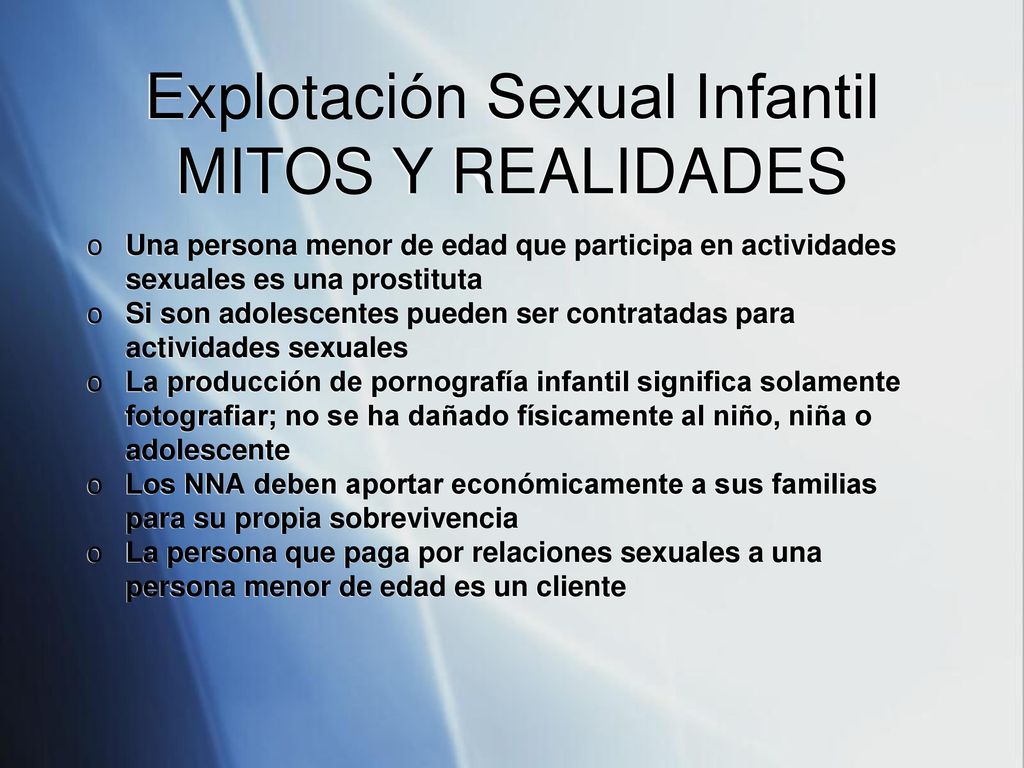 Explotación Sexual Infantil
MITOS Y REALIDADES

o Una persona menor de edad que participa en actividades sexuales es una prostituta
o Si son adolescentes pueden ser contratadas para actividades sexuales
o La producción de pornografía infantil significa solamente fotografiar; no se ha dañado físicamente al niño, niña o adolescente
o Los NNA deben aportar económicamente a sus familias para su propia sobrevivencia
o La persona que paga por relaciones sexuales a una persona menor de edad es un cliente